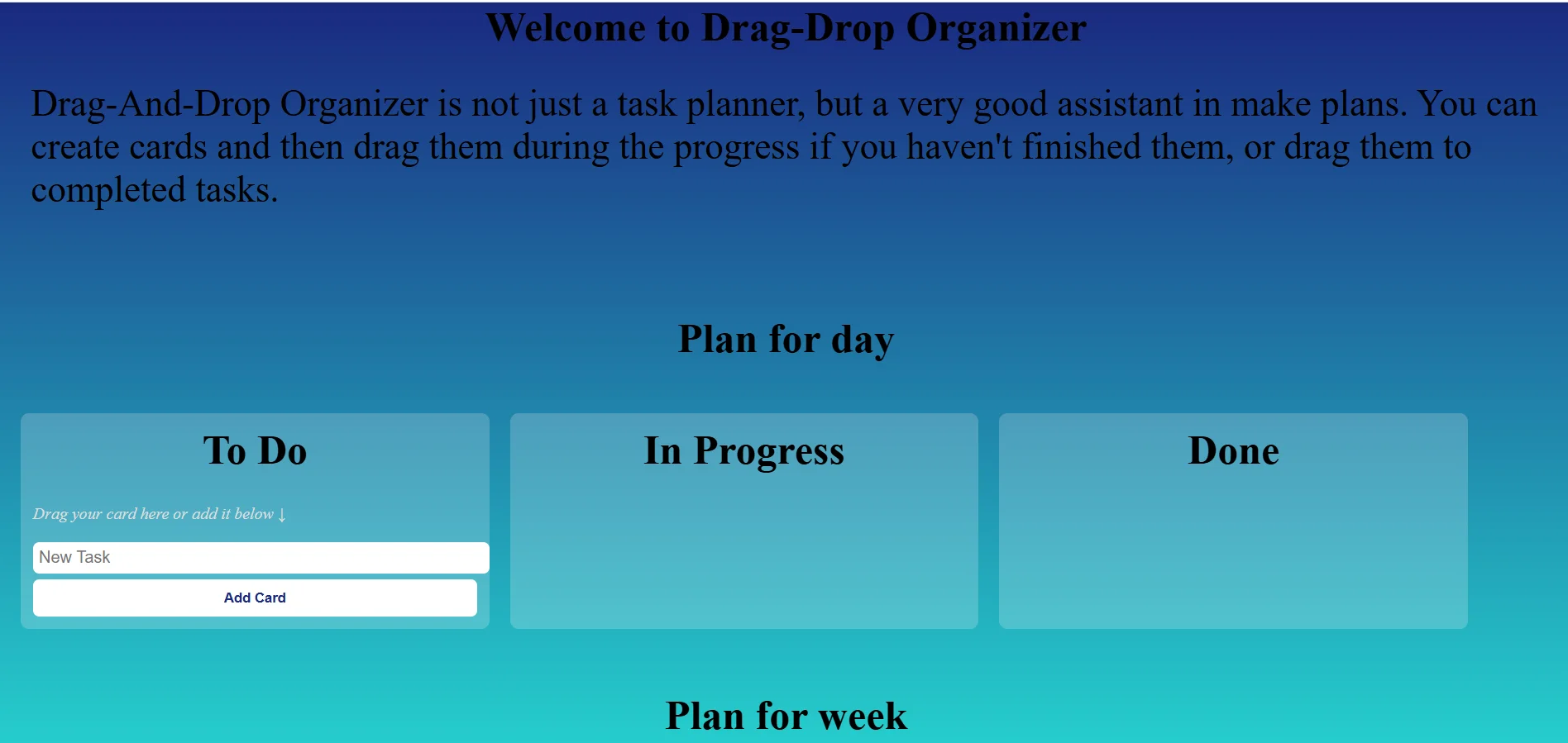 Welcome to Drag-Drop Organizer

Drag-And-Drop Organizer is not just a task planner, but a very good assistant in make plans. You can create cards and then drag them during the progress if you haven't finished them, or drag them to completed tasks.

Plan for day

To Do

Drag your card here or add it below ↓

New Task

Add Card

In Progress

Done

Plan for week